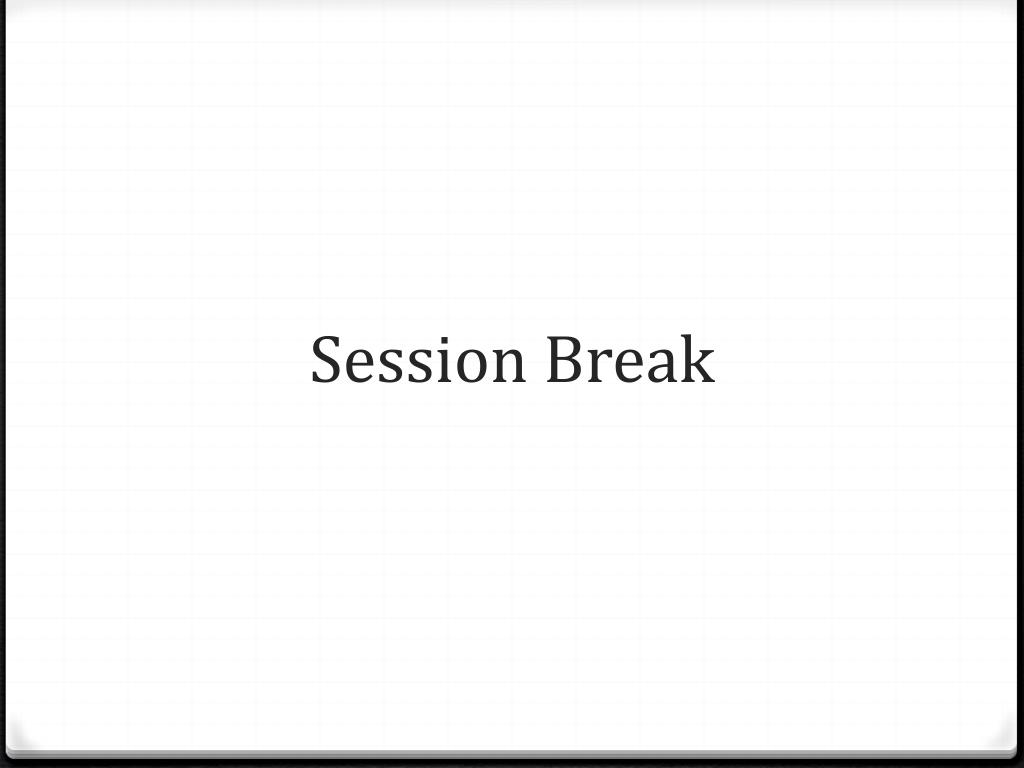 Session Break